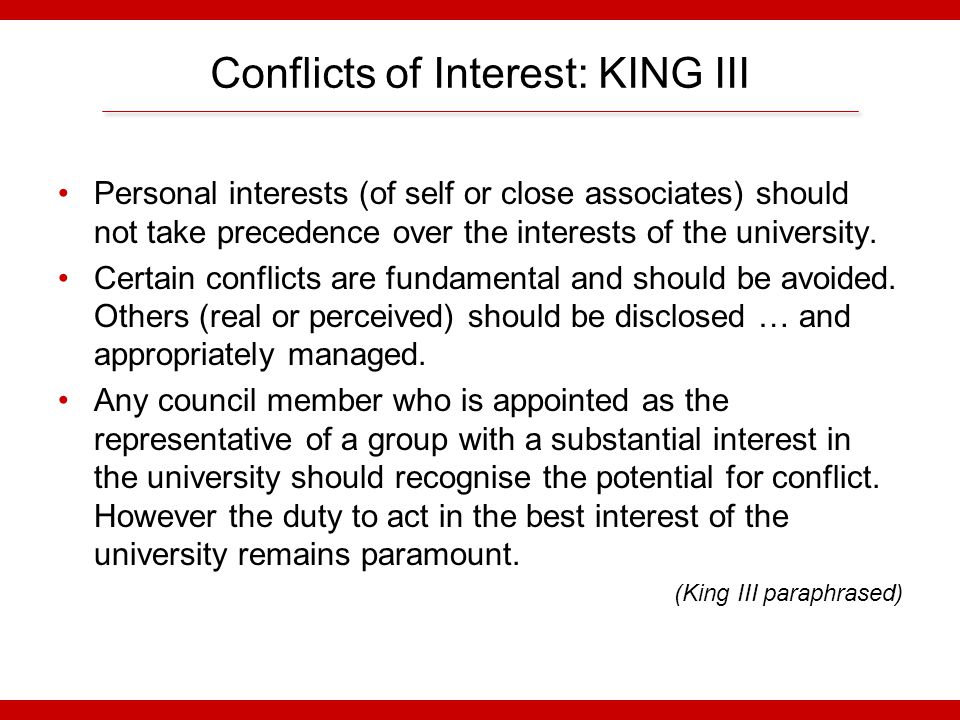 Conflicts of Interest: KING III

• Personal interests (of self or close associates) should not take precedence over the interests of the university.

• Certain conflicts are fundamental and should be avoided. Others (real or perceived) should be disclosed … and appropriately managed.

• Any council member who is appointed as the representative of a group with a substantial interest in the university should recognise the potential for conflict. However the duty to act in the best interest of the university remains paramount.

(King III paraphrased)